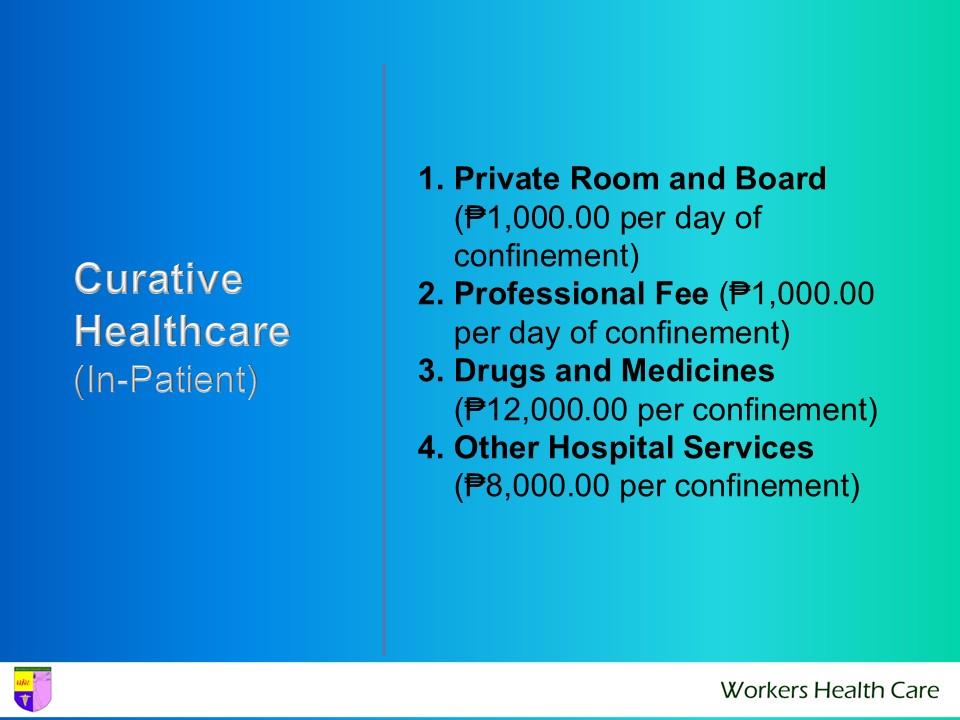 Curative Healthcare
(In-Patient)

1. Private Room and Board (₱1,000.00 per day of confinement)
2. Professional Fee (₱1,000.00 per day of confinement)
3. Drugs and Medicines (₱12,000.00 per confinement)
4. Other Hospital Services (₱8,000.00 per confinement)

Workers Health Care